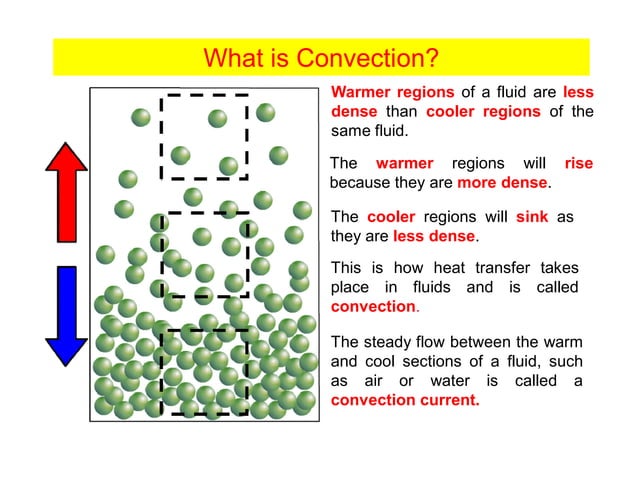 What is Convection?

Warmer regions of a fluid are less dense than cooler regions of the same fluid.

The warmer regions will rise because they are more dense.

The cooler regions will sink as they are less dense.

This is how heat transfer takes place in fluids and is called convection.

The steady flow between the warm and cool sections of a fluid, such as air or water is called a convection current.